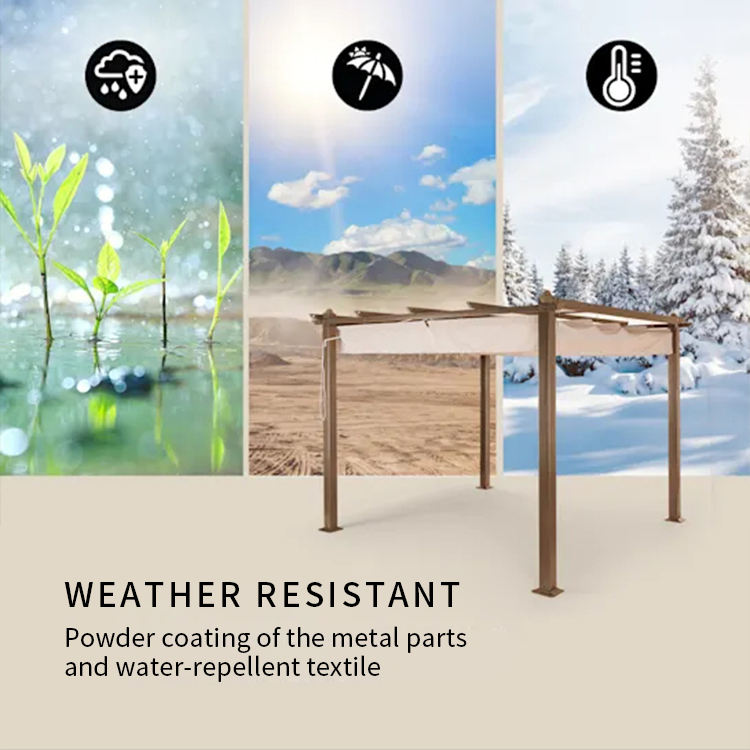 WEATHER RESISTANT

Powder coating of the metal parts and water-repellent textile